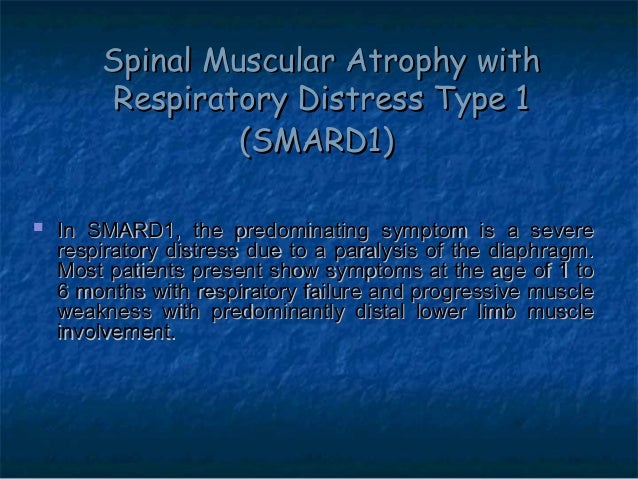 Spinal Muscular Atrophy with Respiratory Distress Type 1 (SMARD1)

In SMARD1, the predominating symptom is a severe respiratory distress due to a paralysis of the diaphragm. Most patients present show symptoms at the age of 1 to 6 months with respiratory failure and progressive muscle weakness with predominantly distal lower limb muscle involvement.